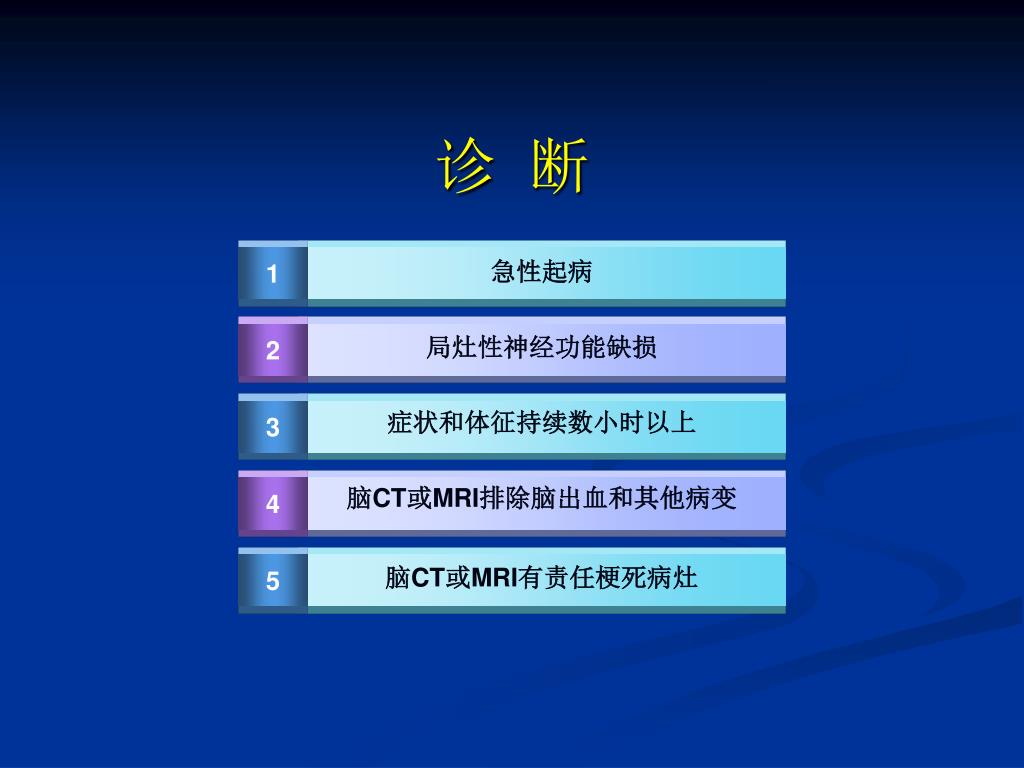 诊 断

1 急性起病

2 局灶性神经功能缺损

3 症状和体征持续数小时以上

4 脑CT或MRI排除脑出血和其他病变

5 脑CT或MRI有责任梗死病灶